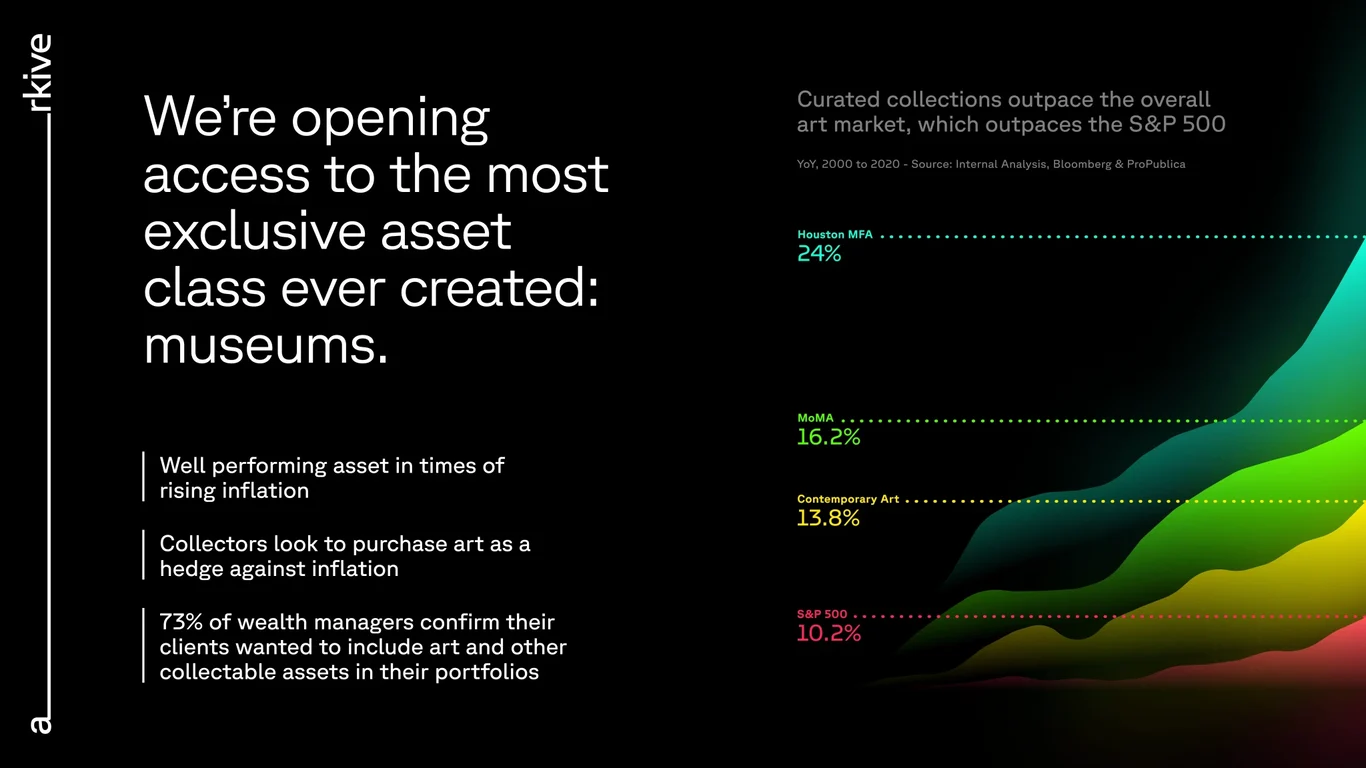 a rkive

We're opening access to the most exclusive asset class ever created: museums.

Well performing asset in times of rising inflation

Collectors look to purchase art as a hedge against inflation

73% of wealth managers confirm their clients wanted to include art and other collectable assets in their portfolios

Curated collections outpace the overall art market, which outpaces the S&P 500

YoY, 2000 to 2020 - Source: Internal Analysis, Bloomberg & ProPublica

Houston MFA
24%

MoMA
16.2%

Contemporary Art
13.8%

S&P 500
10.2%